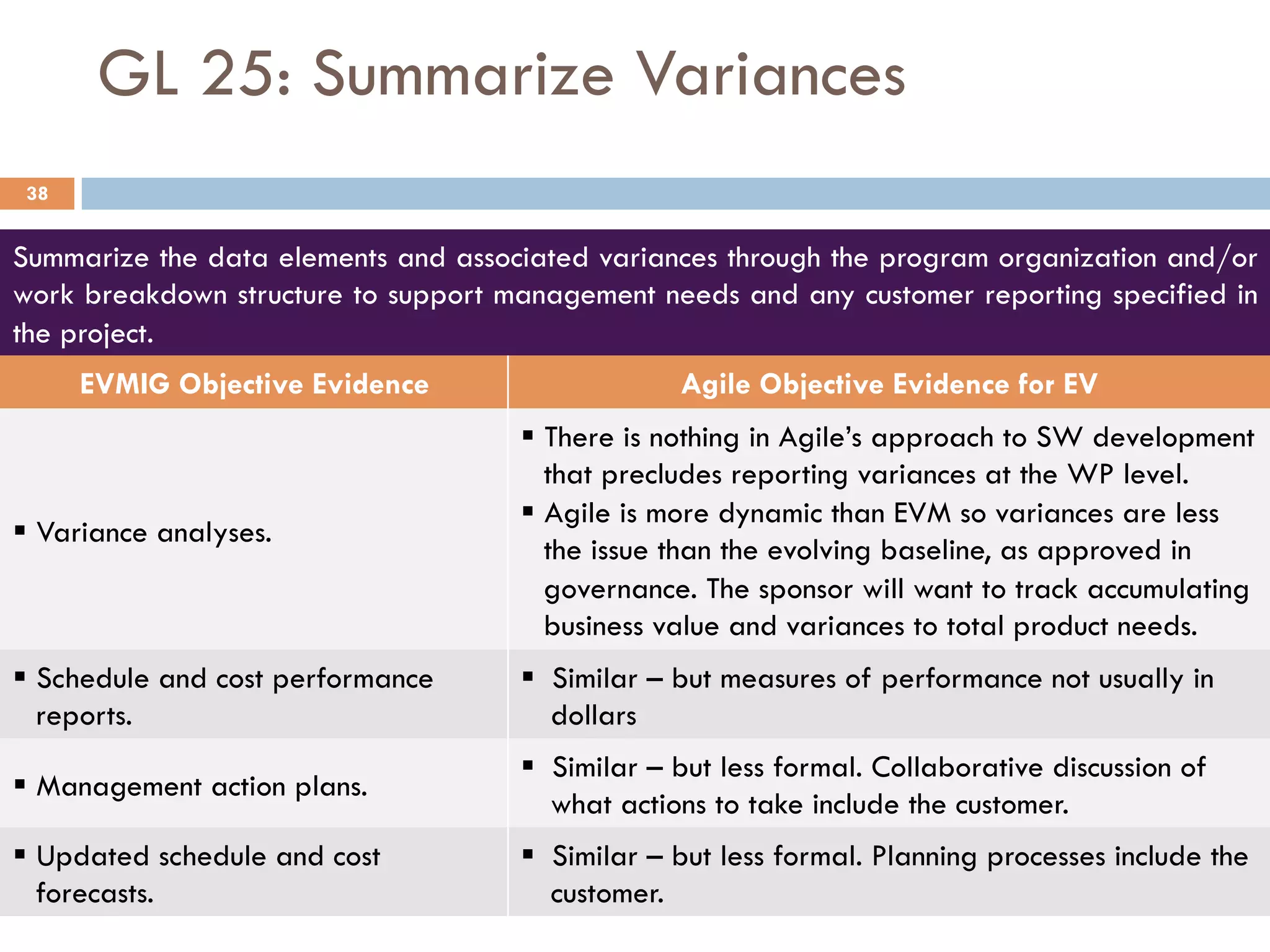 GL 25: Summarize Variances

38

Summarize the data elements and associated variances through the program organization and/or work breakdown structure to support management needs and any customer reporting specified in the project.

| EVMIG Objective Evidence | Agile Objective Evidence for EV |
|---|---|
| ▪ Variance analyses. | ▪ There is nothing in Agile's approach to SW development that precludes reporting variances at the WP level. ▪ Agile is more dynamic than EVM so variances are less the issue than the evolving baseline, as approved in governance. The sponsor will want to track accumulating business value and variances to total product needs. |
| ▪ Schedule and cost performance reports. | ▪ Similar – but measures of performance not usually in dollars |
| ▪ Management action plans. | ▪ Similar – but less formal. Collaborative discussion of what actions to take include the customer. |
| ▪ Updated schedule and cost forecasts. | ▪ Similar – but less formal. Planning processes include the customer. |